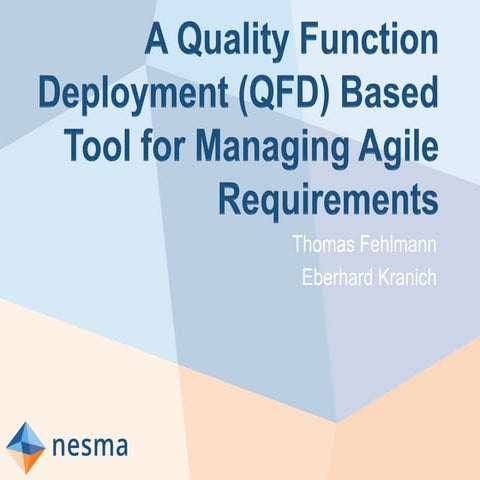 A Quality Function Deployment (QFD) Based Tool for Managing Agile Requirements

Thomas Fehlmann

Eberhard Kranich

nesma